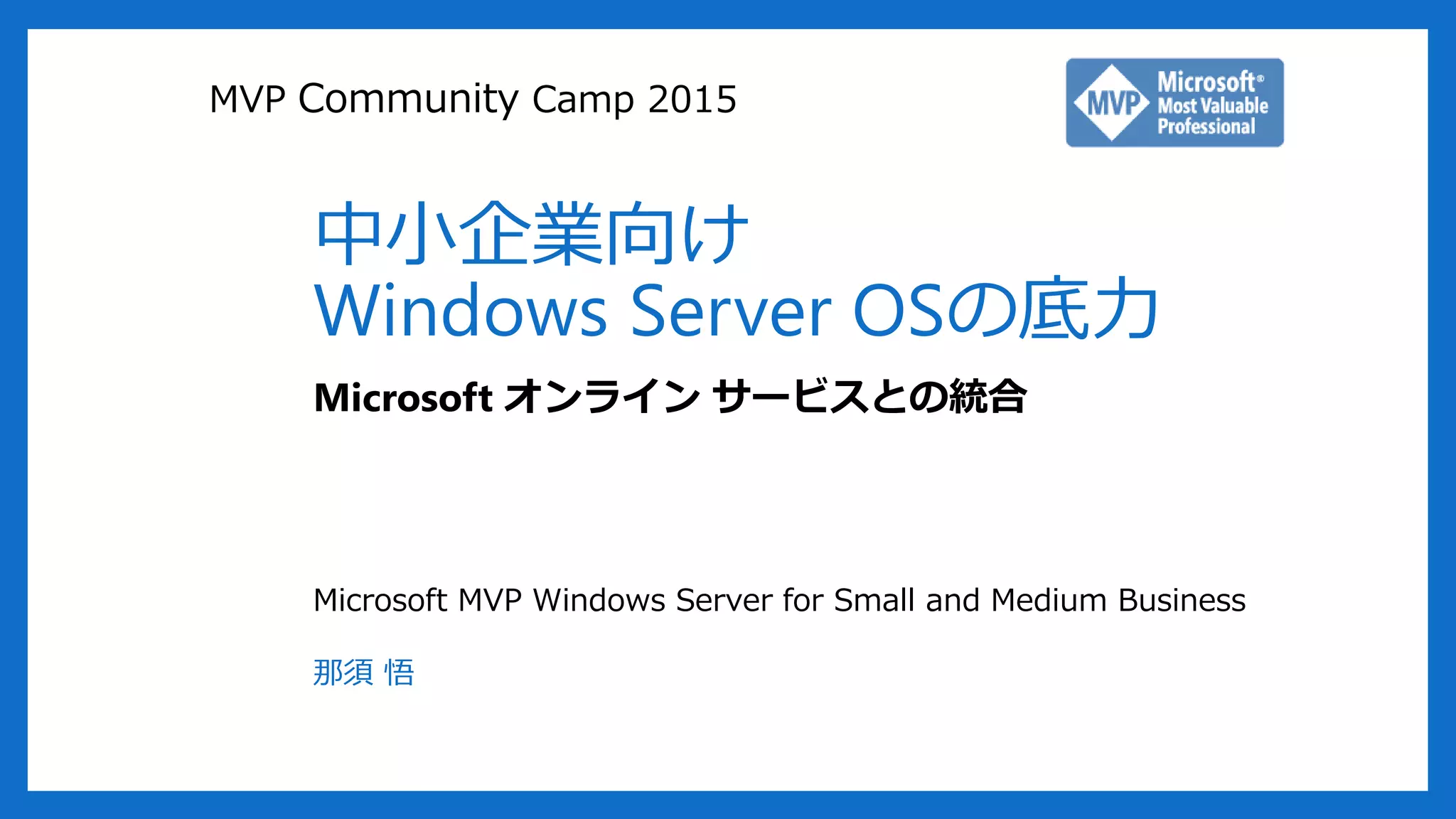 MVP Community Camp 2015

MVP Microsoft® Most Valuable Professional

中小企業向け
Windows Server OSの底力

Microsoft オンライン サービスとの統合

Microsoft MVP Windows Server for Small and Medium Business

那須 悟